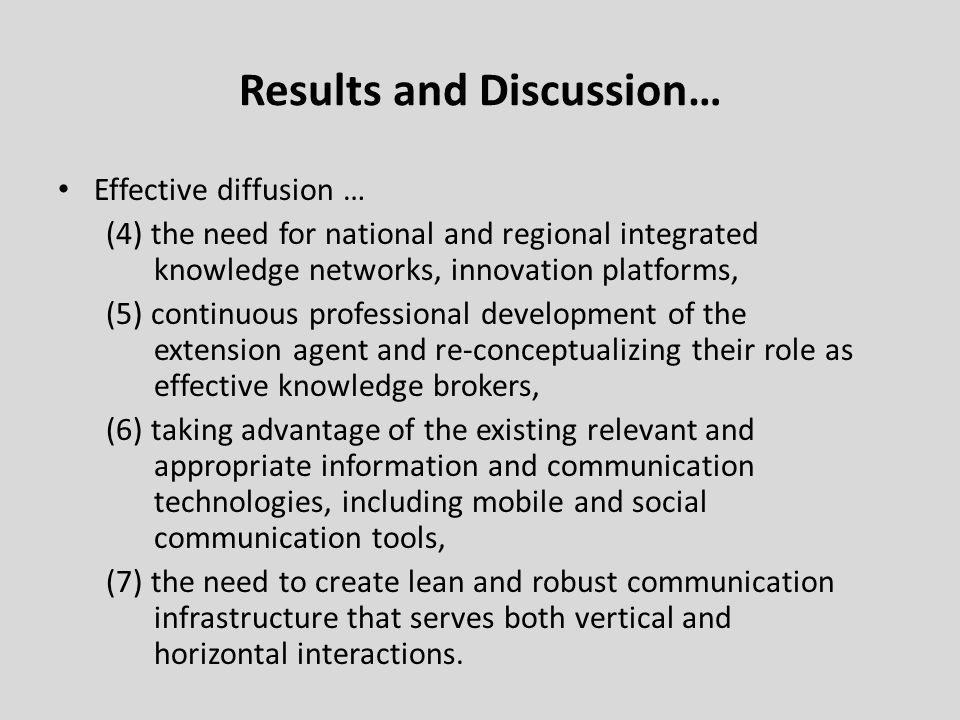 Results and Discussion…

• Effective diffusion …

(4) the need for national and regional integrated knowledge networks, innovation platforms,

(5) continuous professional development of the extension agent and re-conceptualizing their role as effective knowledge brokers,

(6) taking advantage of the existing relevant and appropriate information and communication technologies, including mobile and social communication tools,

(7) the need to create lean and robust communication infrastructure that serves both vertical and horizontal interactions.